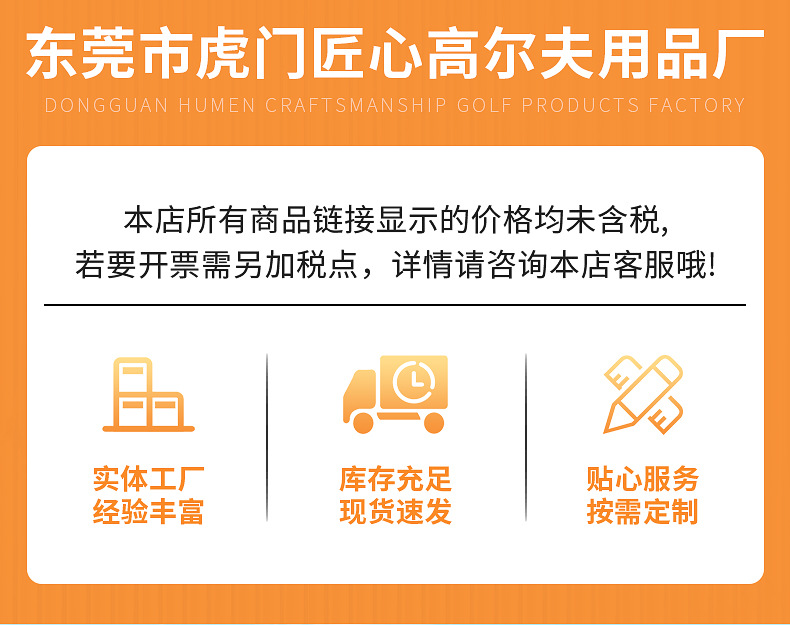 东莞市虎门匠心高尔夫用品厂

DONGGUAN HUMEN CRAFTSMANSHIP GOLF PRODUCTS FACTORY

本店所有商品链接显示的价格均未含税,
若要开票需另加税点，详情请咨询本店客服哦!

实体工厂
经验丰富

库存充足
现货速发

贴心服务
按需定制